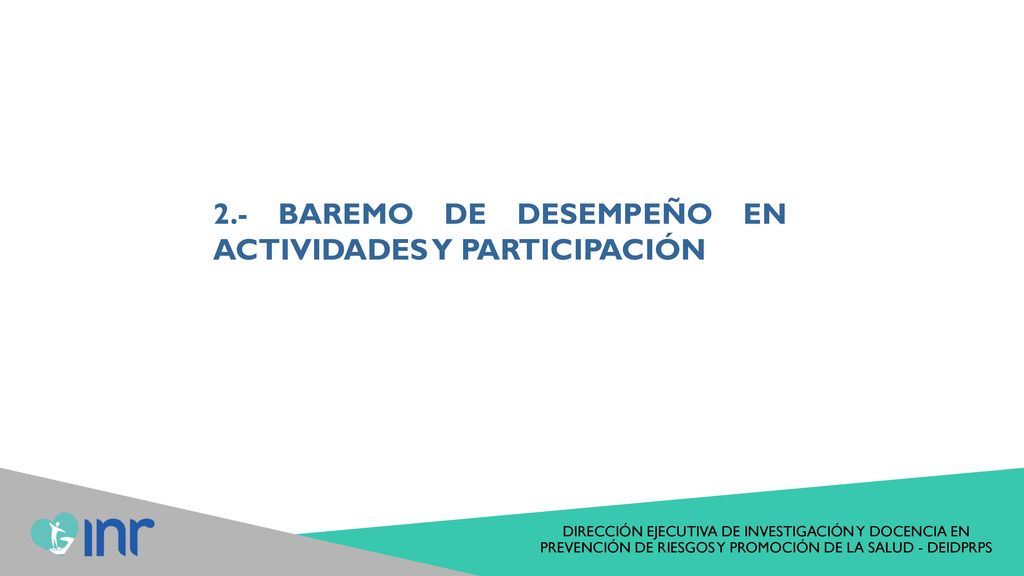 2.- BAREMO DE DESEMPEÑO EN ACTIVIDADES Y PARTICIPACIÓN

inr

DIRECCIÓN EJECUTIVA DE INVESTIGACIÓN Y DOCENCIA EN PREVENCIÓN DE RIESGOS Y PROMOCIÓN DE LA SALUD - DEIDPRPS